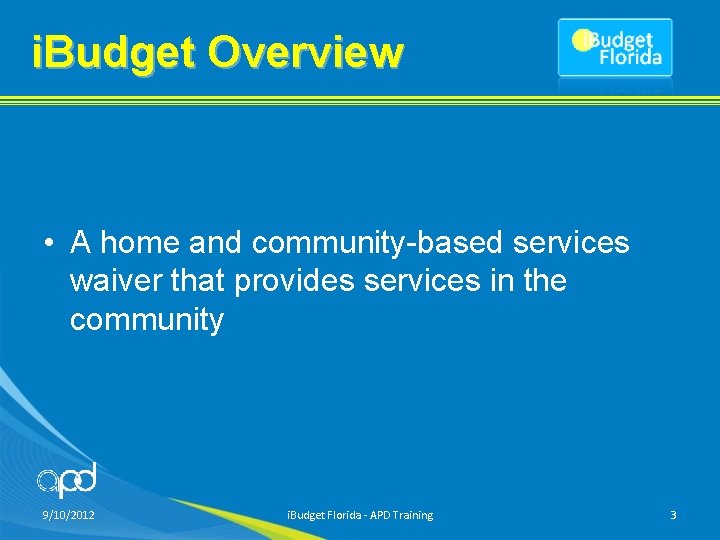 iBudget Overview

iBudget Florida

• A home and community-based services waiver that provides services in the community

apd

9/10/2012

iBudget Florida - APD Training

3